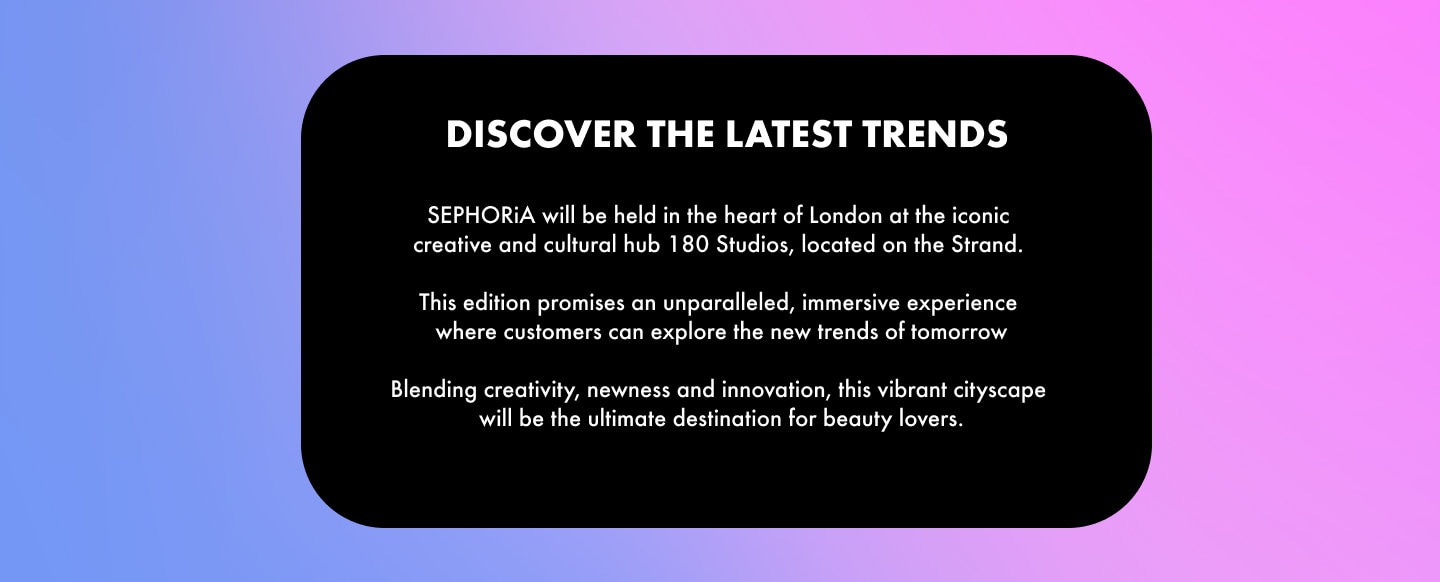 DISCOVER THE LATEST TRENDS

SEPHORiA will be held in the heart of London at the iconic creative and cultural hub 180 Studios, located on the Strand.

This edition promises an unparalleled, immersive experience where customers can explore the new trends of tomorrow

Blending creativity, newness and innovation, this vibrant cityscape will be the ultimate destination for beauty lovers.